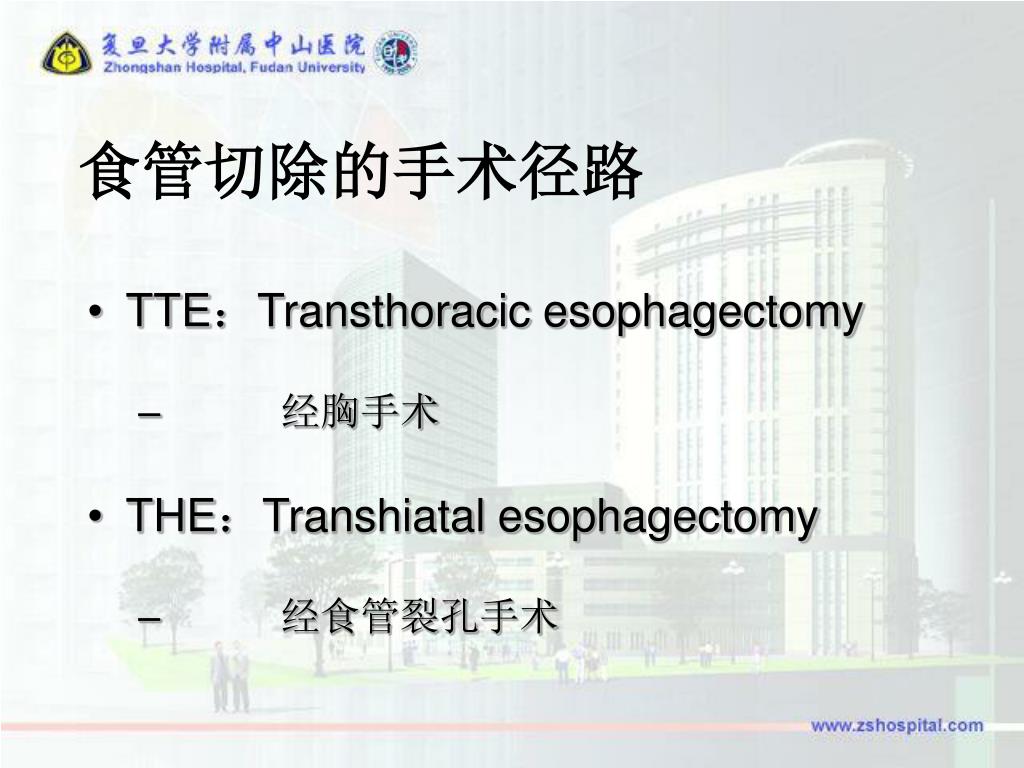 复旦大学附属中山医院
Zhongshan Hospital, Fudan University

食管切除的手术径路

• TTE：Transthoracic esophagectomy
– 经胸手术

• THE：Transhiatal esophagectomy
– 经食管裂孔手术

www.zshospital.com